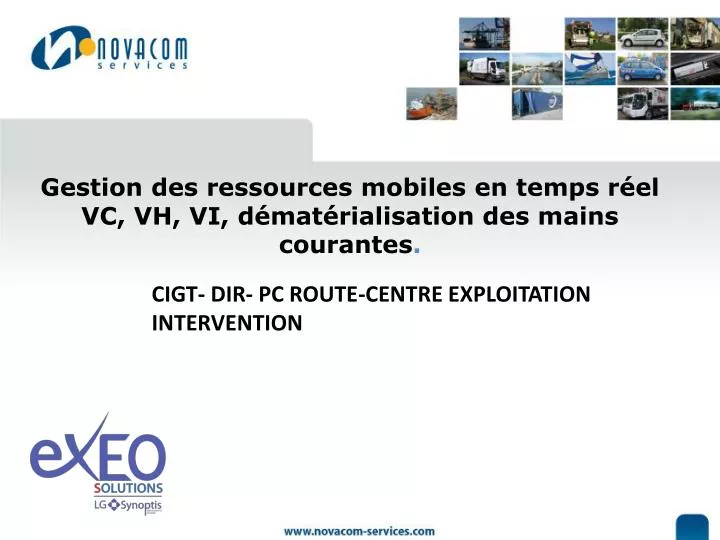 NOVACOM
services

Gestion des ressources mobiles en temps réel VC, VH, VI, dématérialisation des mains courantes.

CIGT- DIR- PC ROUTE-CENTRE EXPLOITATION INTERVENTION

eXEO
SOLUTIONS
LG Synoptis

www.novacom-services.com